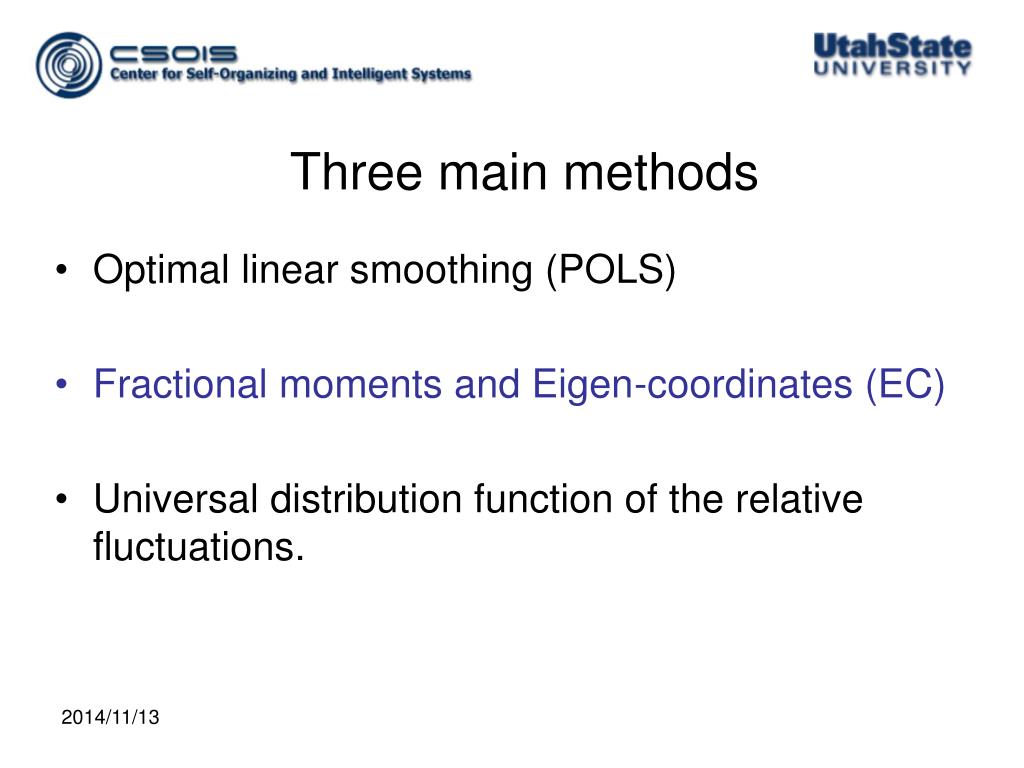 CSOIS
Center for Self-Organizing and Intelligent Systems

UtahState
UNIVERSITY

Three main methods

• Optimal linear smoothing (POLS)

• Fractional moments and Eigen-coordinates (EC)

• Universal distribution function of the relative fluctuations.

2014/11/13